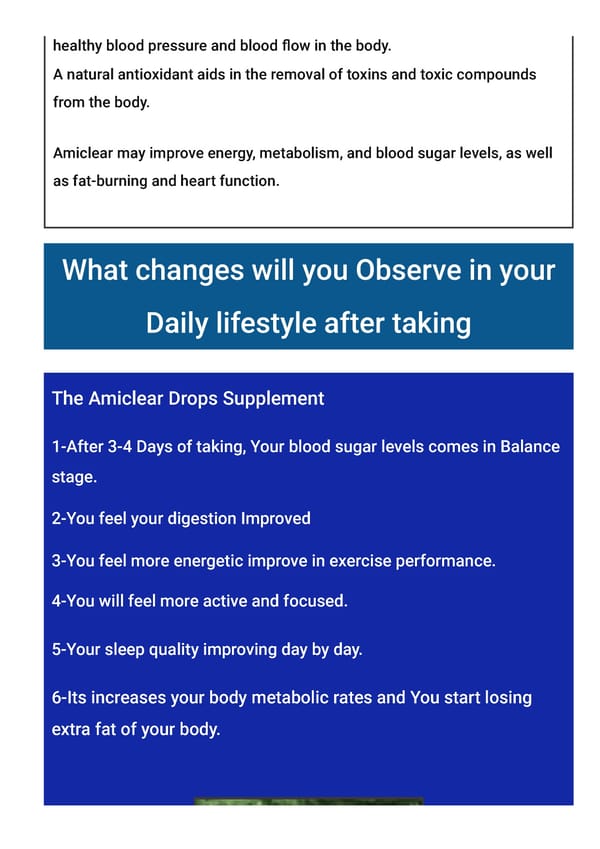 healthy blood pressure and blood flow in the body.
A natural antioxidant aids in the removal of toxins and toxic compounds from the body.

Amiclear may improve energy, metabolism, and blood sugar levels, as well as fat-burning and heart function.

What changes will you Observe in your Daily lifestyle after taking

The Amiclear Drops Supplement

1-After 3-4 Days of taking, Your blood sugar levels comes in Balance stage.

2-You feel your digestion Improved

3-You feel more energetic improve in exercise performance.

4-You will feel more active and focused.

5-Your sleep quality improving day by day.

6-Its increases your body metabolic rates and You start losing extra fat of your body.